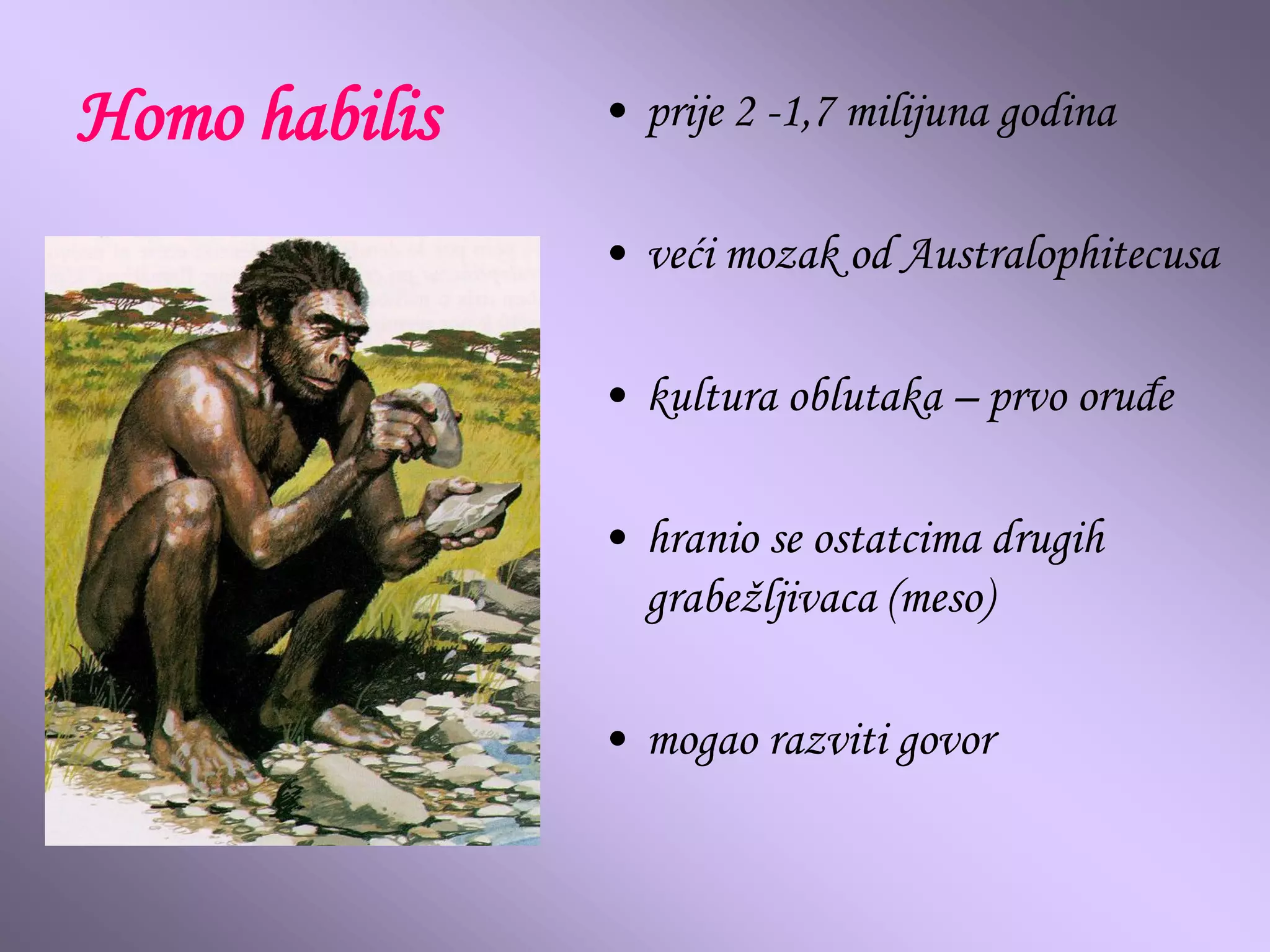 Homo habilis

• prije 2 -1,7 milijuna godina

• veći mozak od Australophitecusa

• kultura oblutaka – prvo oruđe

• hranio se ostatcima drugih grabežljivaca (meso)

• mogao razviti govor